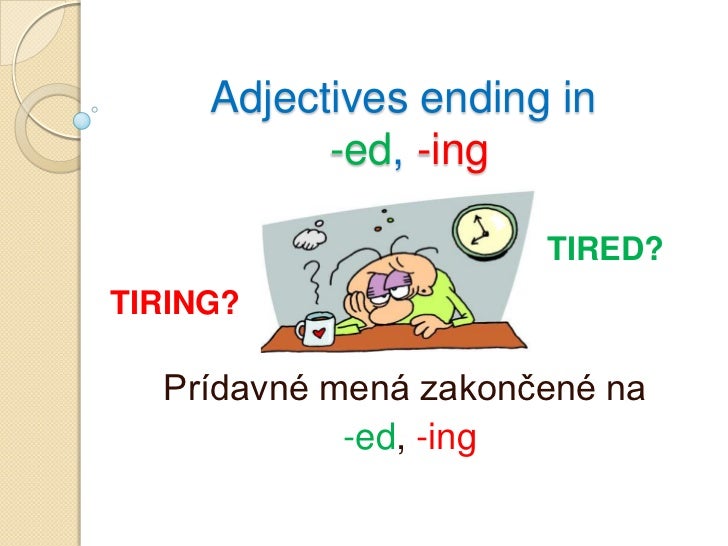 Adjectives ending in
-ed, -ing

TIRED?

TIRING?

Prídavné mená zakončené na
-ed, -ing